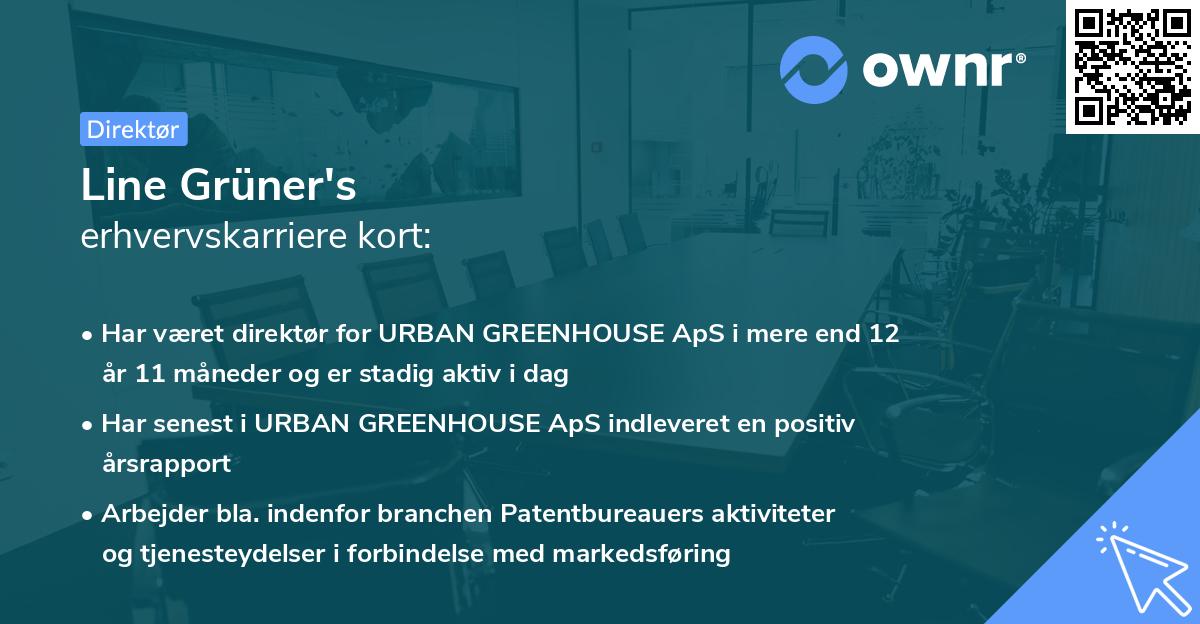 ownr®

Direktør

Line Grüner's
erhvervskarriere kort:

• Har været direktør for URBAN GREENHOUSE ApS i mere end 12 år 11 måneder og er stadig aktiv i dag
• Har senest i URBAN GREENHOUSE ApS indleveret en positiv årsrapport
• Arbejder bla. indenfor branchen Patentbureauers aktiviteter og tjenesteydelser i forbindelse med markedsføring